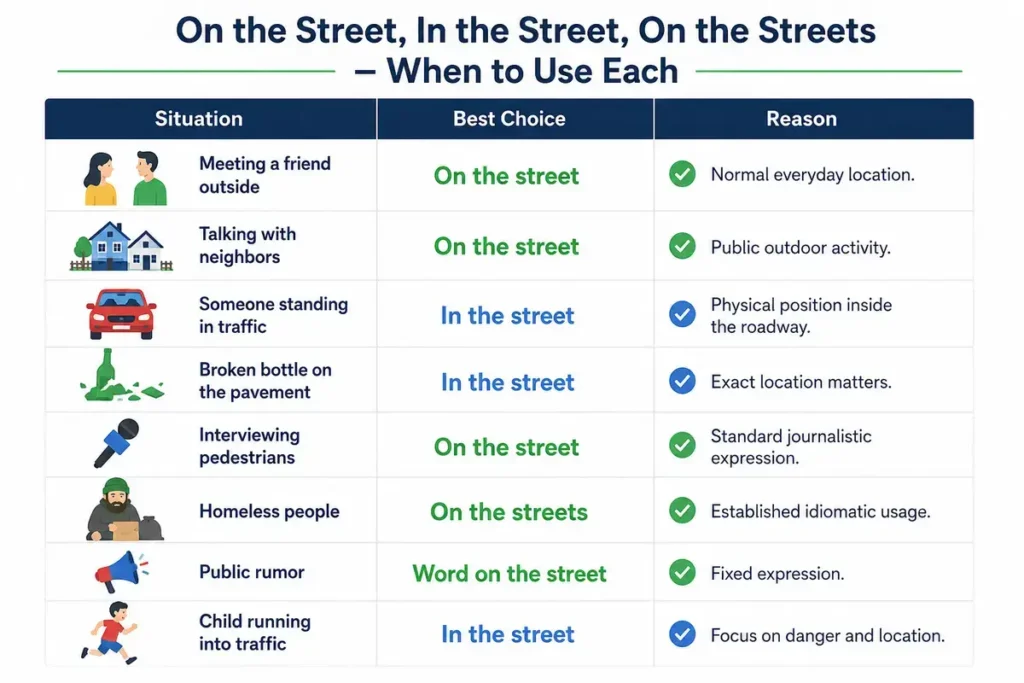 On the Street, In the Street, On the Streets — When to Use Each

| Situation | Best Choice | Reason |
|---|---|---|
| Meeting a friend outside | On the street | Normal everyday location. |
| Talking with neighbors | On the street | Public outdoor activity. |
| Someone standing in traffic | In the street | Physical position inside the roadway. |
| Broken bottle on the pavement | In the street | Exact location matters. |
| Interviewing pedestrians | On the street | Standard journalistic expression. |
| Homeless people | On the streets | Established idiomatic usage. |
| Public rumor | Word on the street | Fixed expression. |
| Child running into traffic | In the street | Focus on danger and location. |